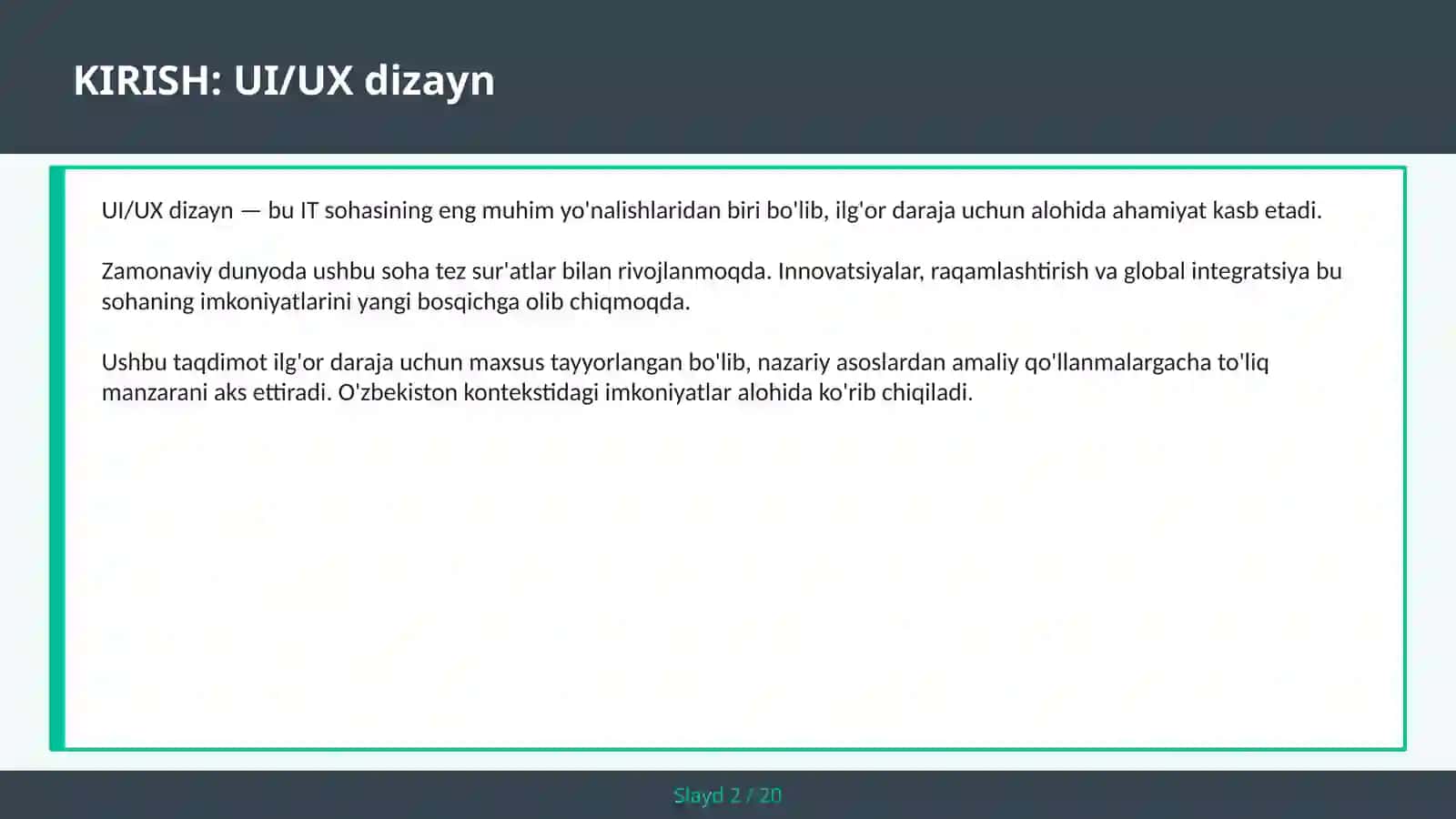 KIRISH: UI/UX dizayn

UI/UX dizayn — bu IT sohasining eng muhim yo'nalishlaridan biri bo'lib, ilg'or daraja uchun alohida ahamiyat kasb etadi.

Zamonaviy dunyoda ushbu soha tez sur'atlar bilan rivojlanmoqda. Innovatsiyalar, raqamlashtirish va global integratsiya bu sohaning imkoniyatlarini yangi bosqichga olib chiqmoqda.

Ushbu taqdimot ilg'or daraja uchun maxsus tayyorlangan bo'lib, nazariy asoslardan amaliy qo'llanmalargacha to'liq manzarani aks ettiradi. O'zbekiston kontekstidagi imkoniyatlar alohida ko'rib chiqiladi.

Slayd 2 / 20